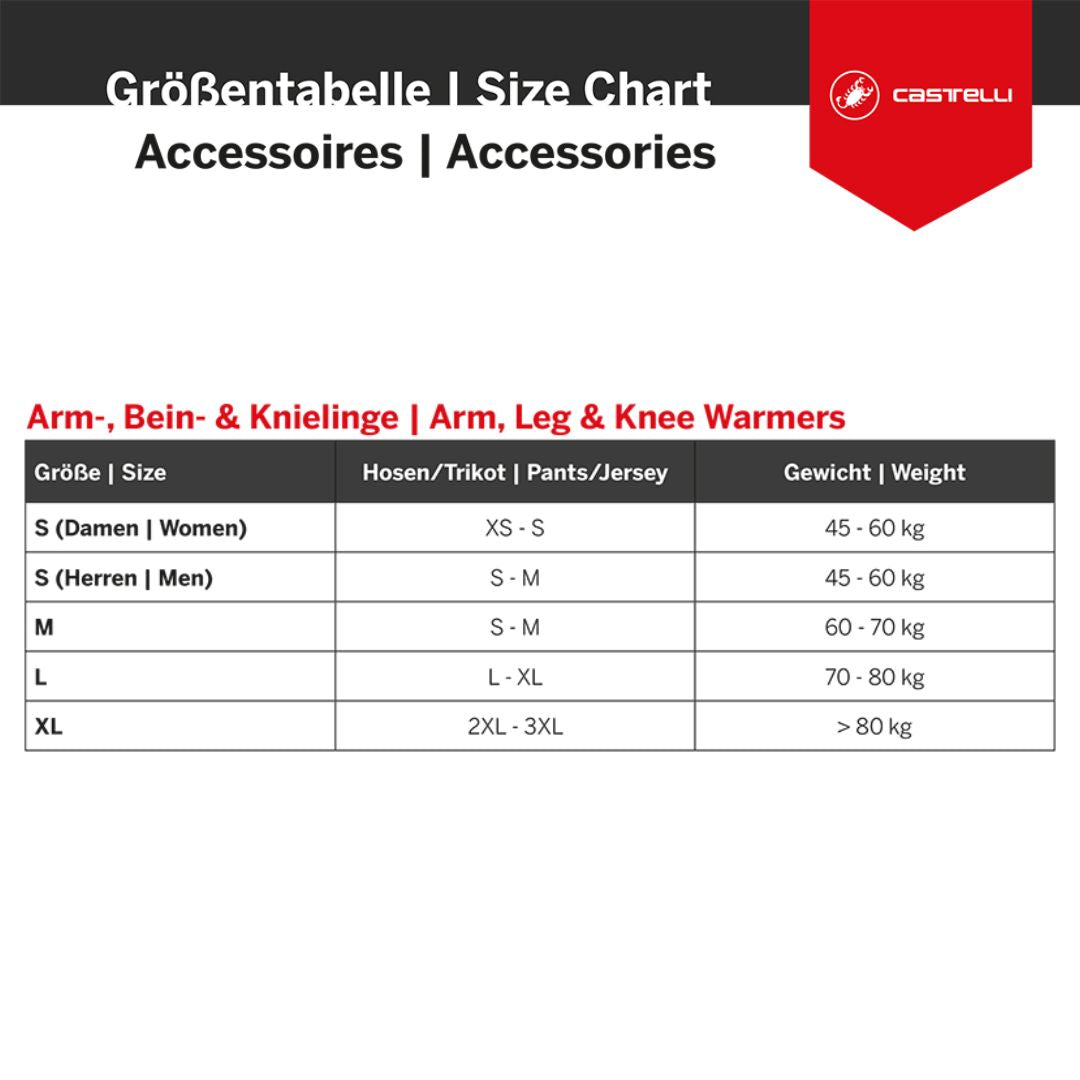 Größentabelle | Size Chart
Accessoires | Accessories

CASTELLI

Arm-, Bein- & Knielinge | Arm, Leg & Knee Warmers

| Größe \| Size | Hosen/Trikot \| Pants/Jersey | Gewicht \| Weight |
|---|---|---|
| S (Damen \| Women) | XS - S | 45 - 60 kg |
| S (Herren \| Men) | S - M | 45 - 60 kg |
| M | S - M | 60 - 70 kg |
| L | L - XL | 70 - 80 kg |
| XL | 2XL - 3XL | > 80 kg |